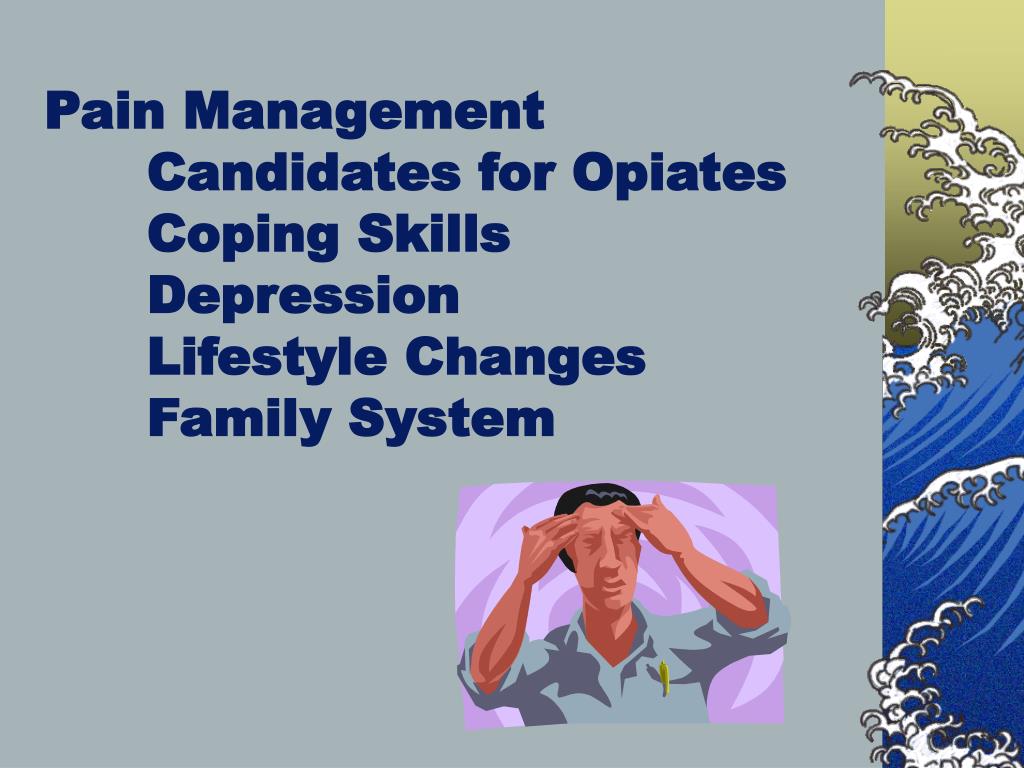 Pain Management

Candidates for Opiates
Coping Skills
Depression
Lifestyle Changes
Family System